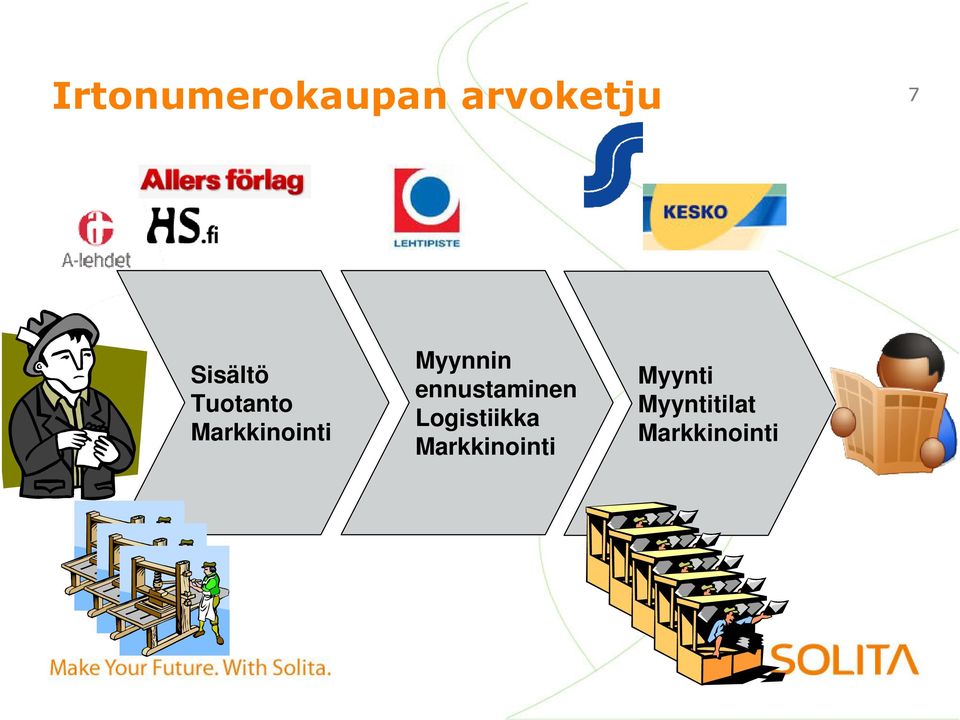 Irtonumerokaupan arvoketju

7

Allers förlag

HS.fi

A-lehdet

LEHTIPISTE

KESKO

Sisältö
Tuotanto
Markkinointi

Myynnin ennustaminen
Logistiikka
Markkinointi

Myynti
Myyntitilat
Markkinointi

Make Your Future. With Solita.

SOLITA